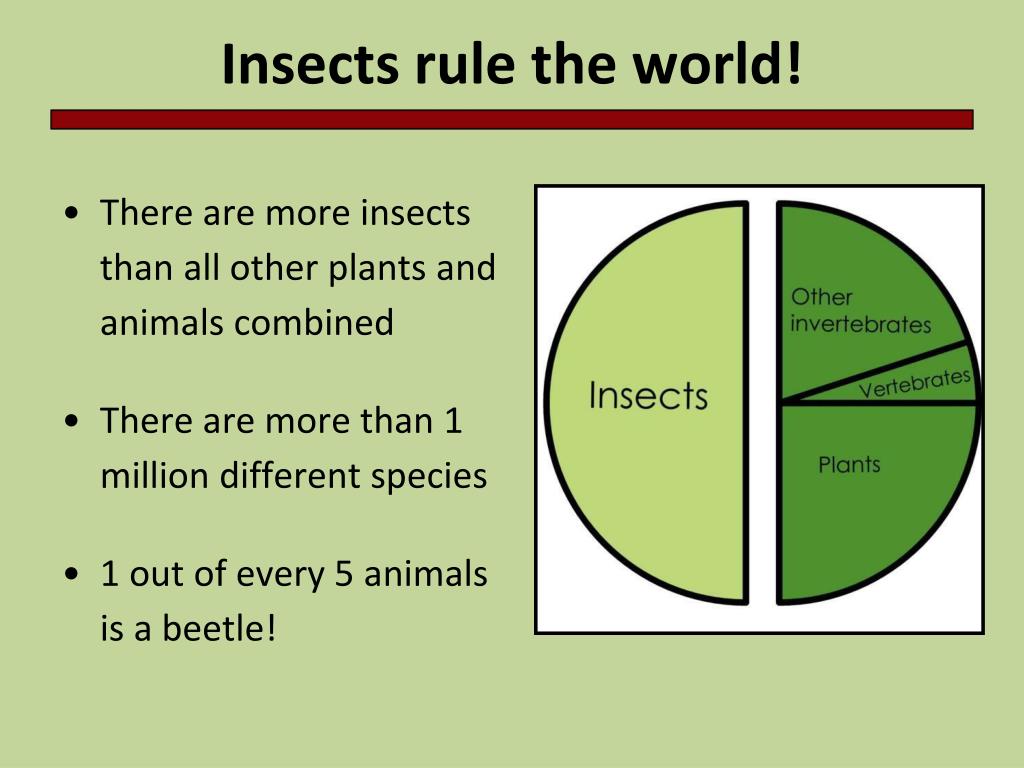 Insects rule the world!

• There are more insects than all other plants and animals combined

• There are more than 1 million different species

• 1 out of every 5 animals is a beetle!

Insects

Other invertebrates

Vertebrates

Plants